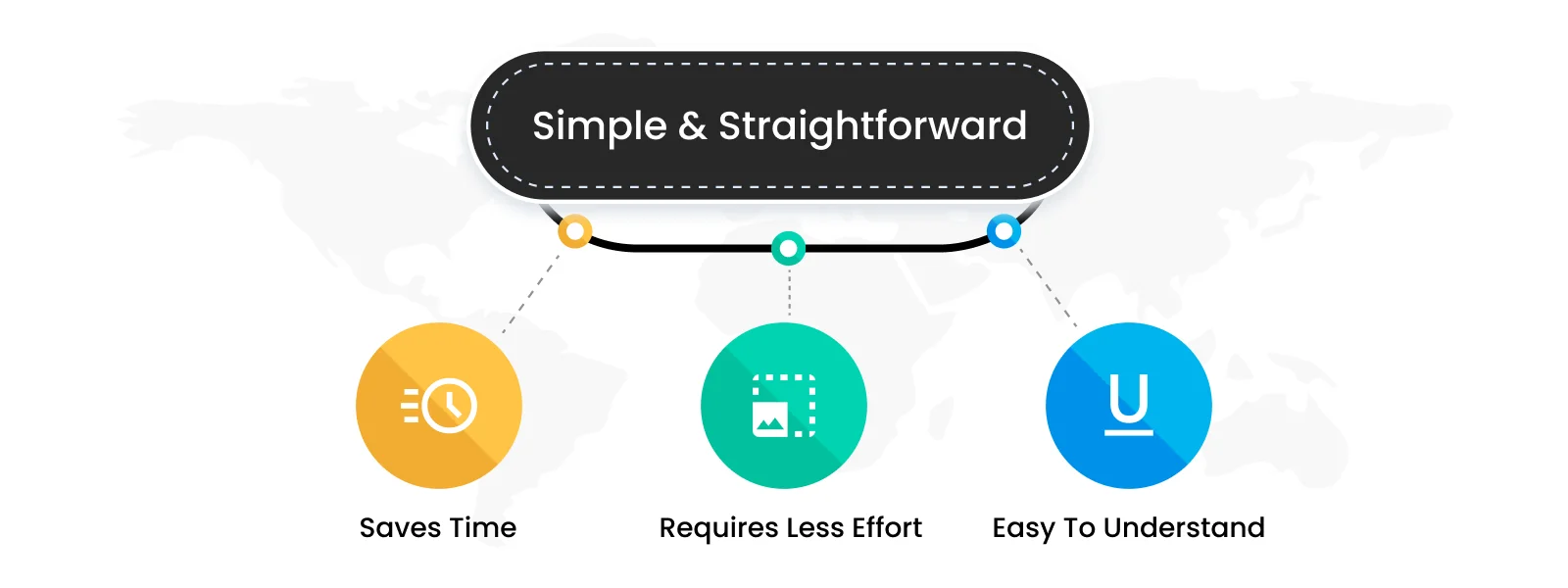 Simple & Straightforward

Saves Time

Requires Less Effort

Easy To Understand